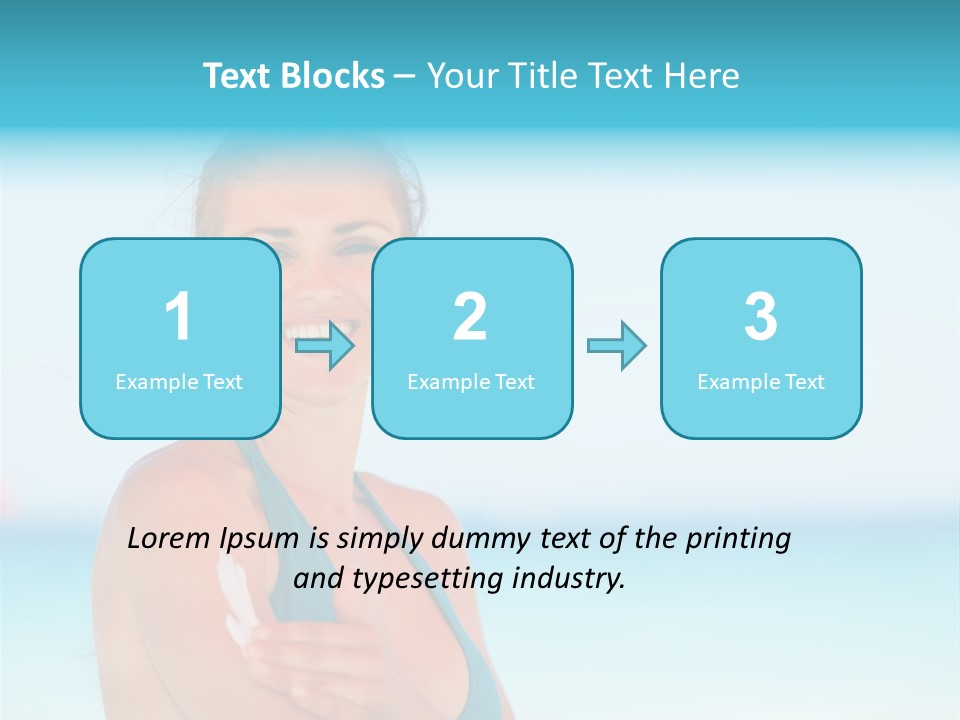 Text Blocks – Your Title Text Here

1
Example Text

2
Example Text

3
Example Text

Lorem Ipsum is simply dummy text of the printing and typesetting industry.